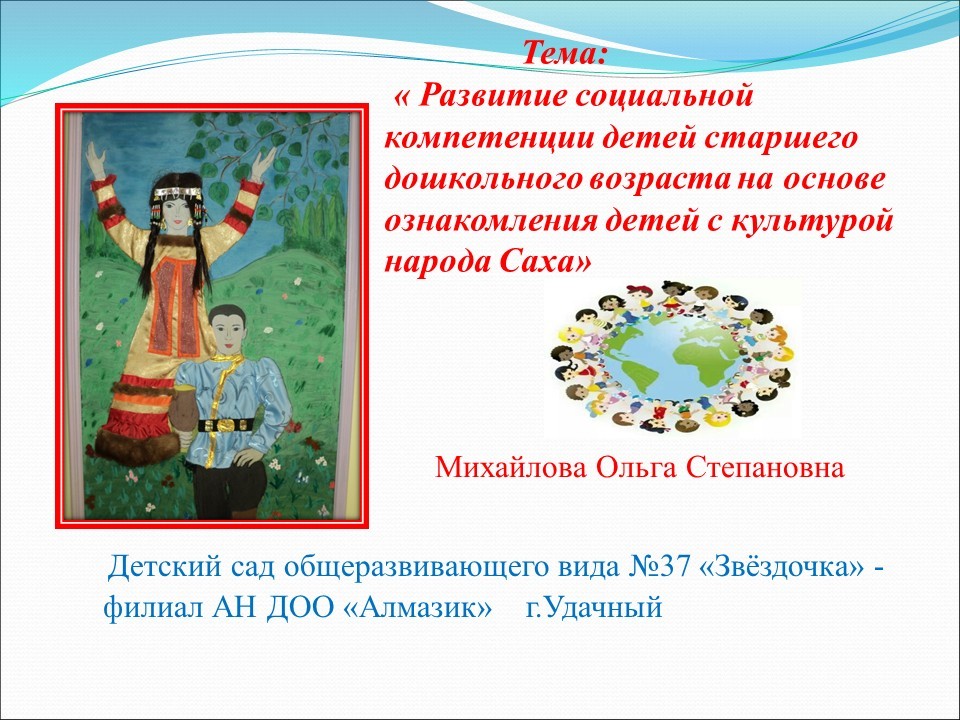 Тема:

« Развитие социальной компетенции детей старшего дошкольного возраста на основе ознакомления детей с культурой народа Саха»

Михайлова Ольга Степановна

Детский сад общеразвивающего вида №37 «Звёздочка» - филиал АН ДОО «Алмазик» г.Удачный